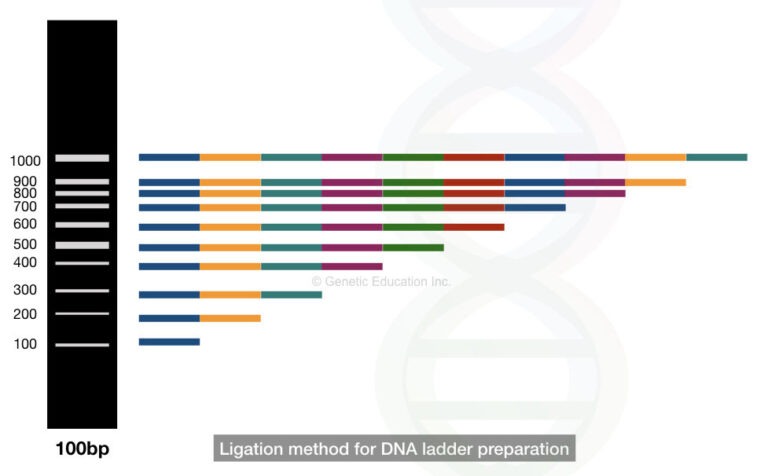 1000
900
800
700
600
500
400
300
200
100

© Genetic Education Inc.

100bp

Ligation method for DNA ladder preparation